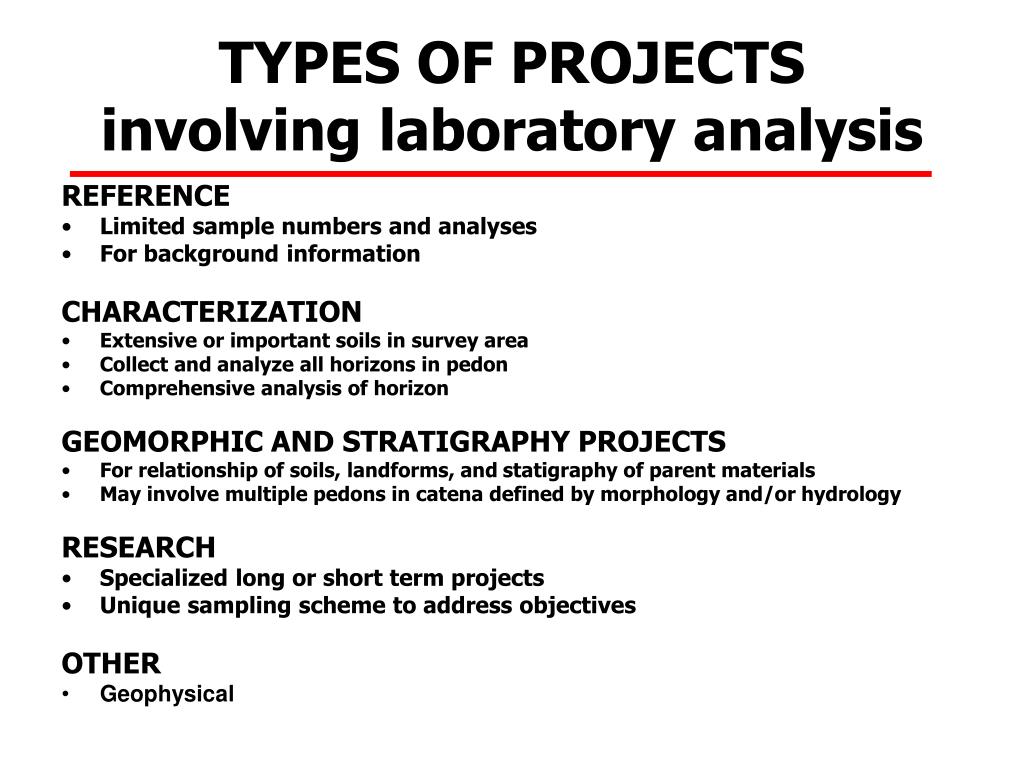 TYPES OF PROJECTS
involving laboratory analysis

REFERENCE
• Limited sample numbers and analyses
• For background information

CHARACTERIZATION
• Extensive or important soils in survey area
• Collect and analyze all horizons in pedon
• Comprehensive analysis of horizon

GEOMORPHIC AND STRATIGRAPHY PROJECTS
• For relationship of soils, landforms, and statigraphy of parent materials
• May involve multiple pedons in catena defined by morphology and/or hydrology

RESEARCH
• Specialized long or short term projects
• Unique sampling scheme to address objectives

OTHER
• Geophysical